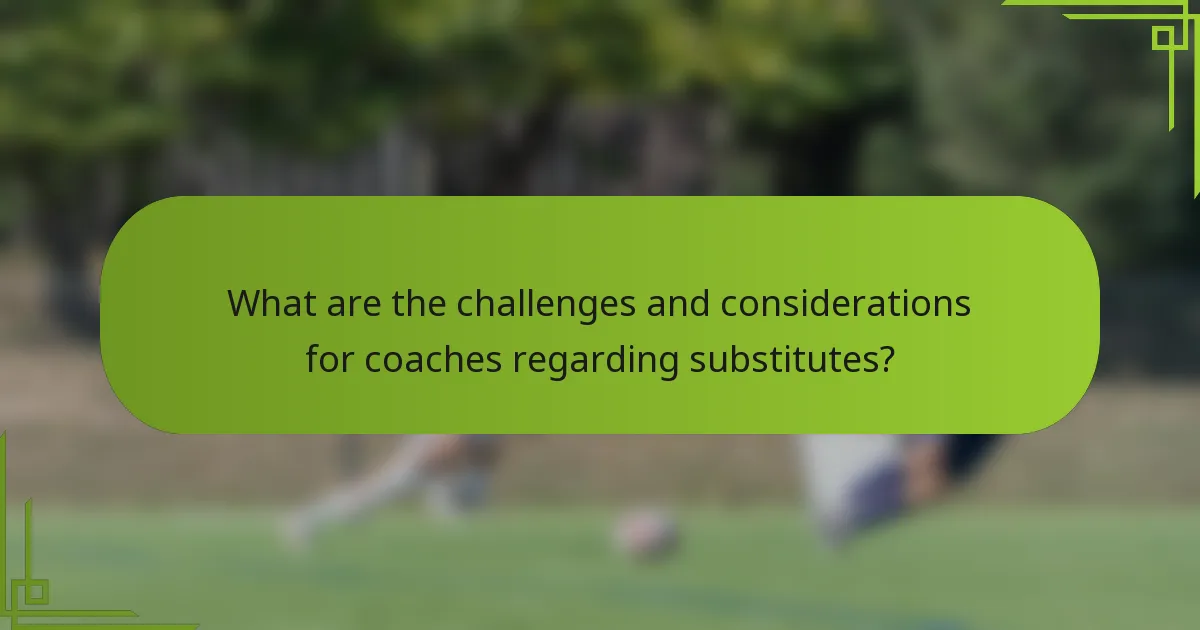 What are the challenges and considerations for coaches regarding substitutes?